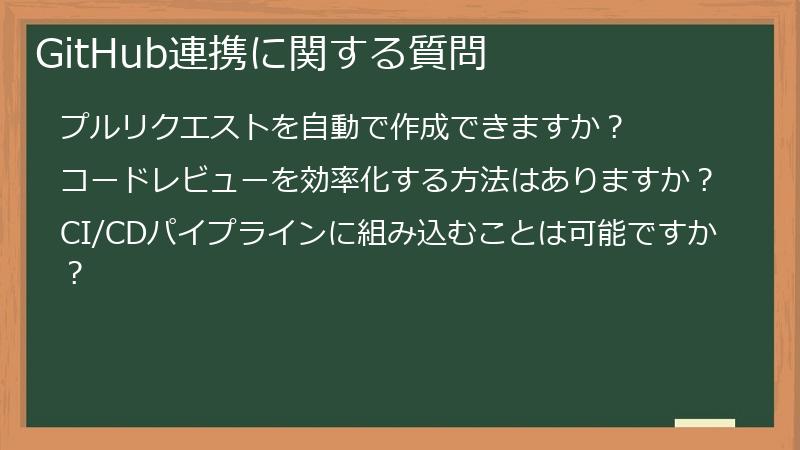 GitHub連携に関する質問

プルリクエストを自動で作成できますか？

コードレビューを効率化する方法はありますか？

CI/CDパイプラインに組み込むことは可能ですか？